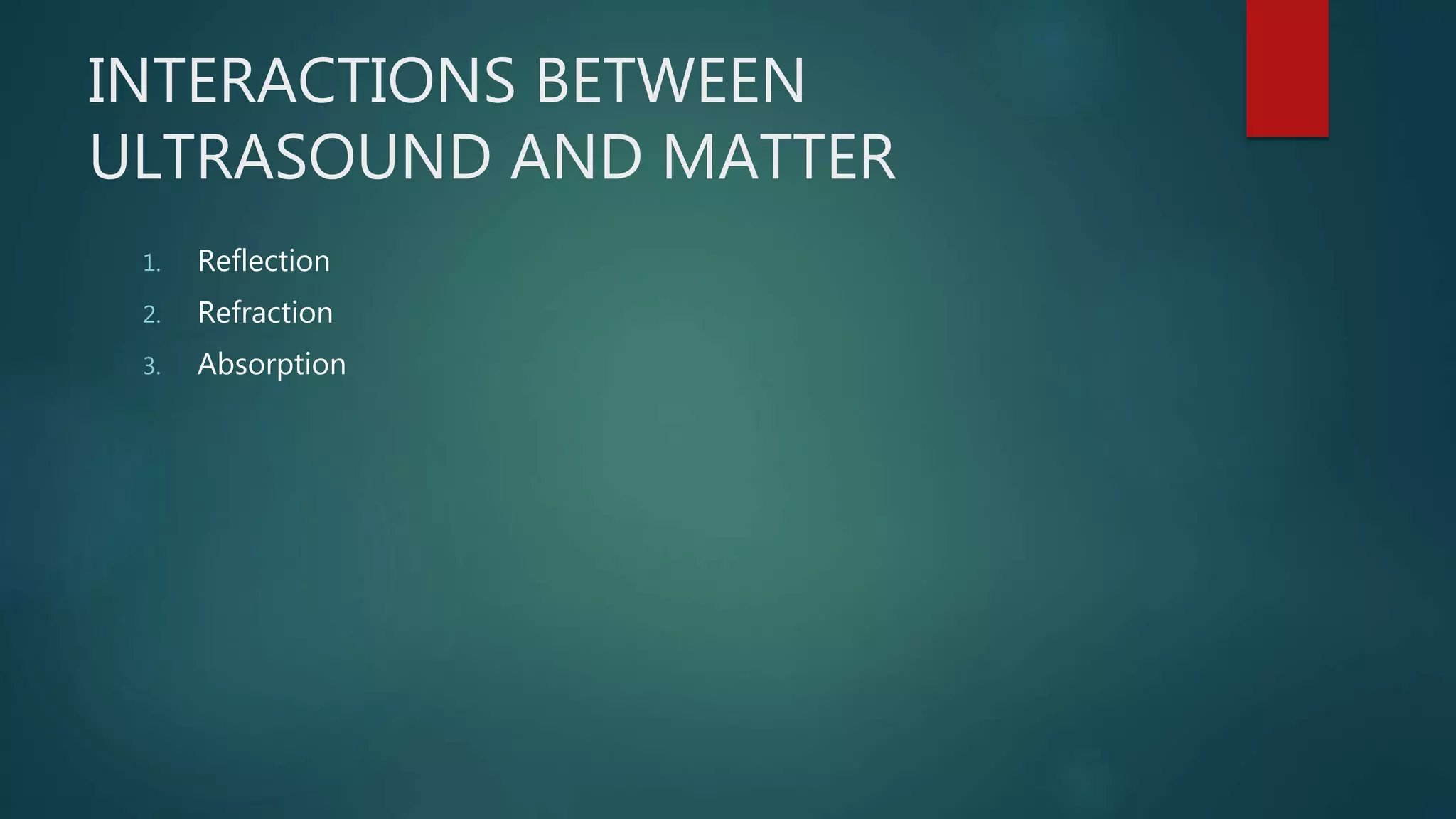 INTERACTIONS BETWEEN ULTRASOUND AND MATTER

1. Reflection
2. Refraction
3. Absorption